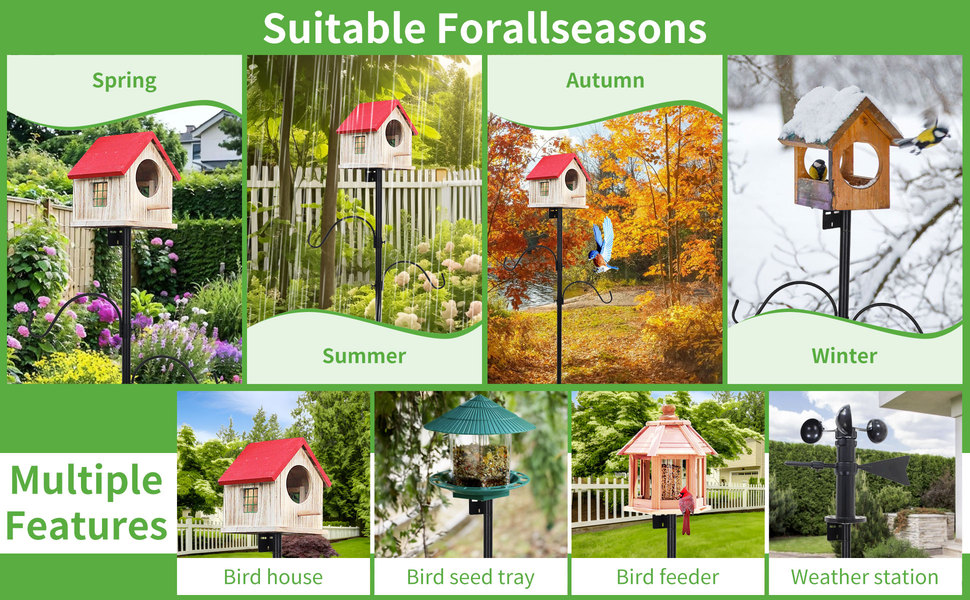 Suitable Forallseasons

Spring

Summer

Autumn

Winter

Multiple Features

Bird house

Bird seed tray

Bird feeder

Weather station